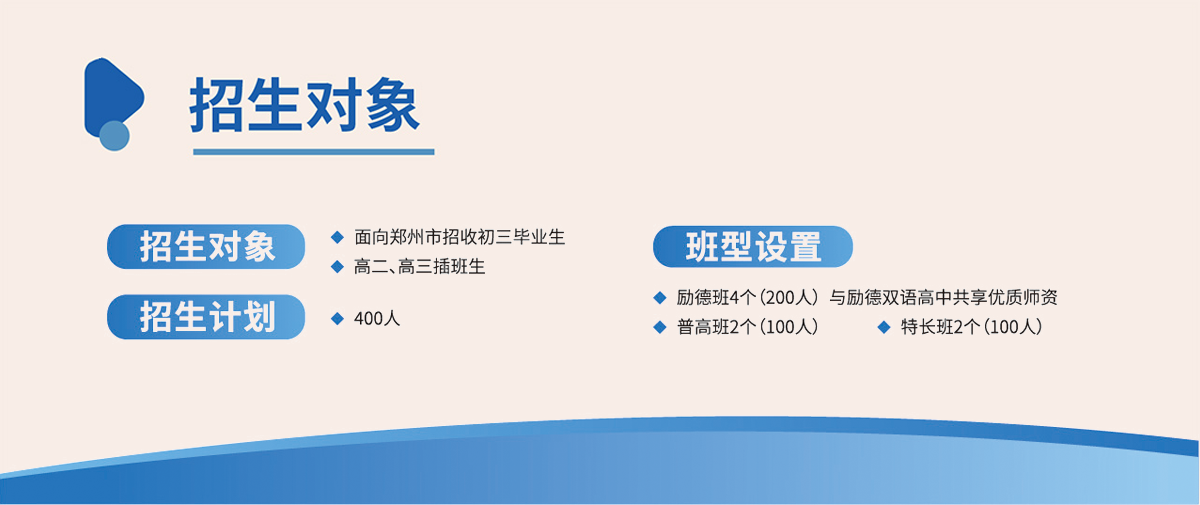 招生对象

招生对象

◆ 面向郑州市招收初三毕业生

◆ 高二、高三插班生

招生计划

◆ 400人

班型设置

◆ 励德班4个（200人）与励德双语高中共享优质师资

◆ 普高班2个（100人）

◆ 特长班2个（100人）